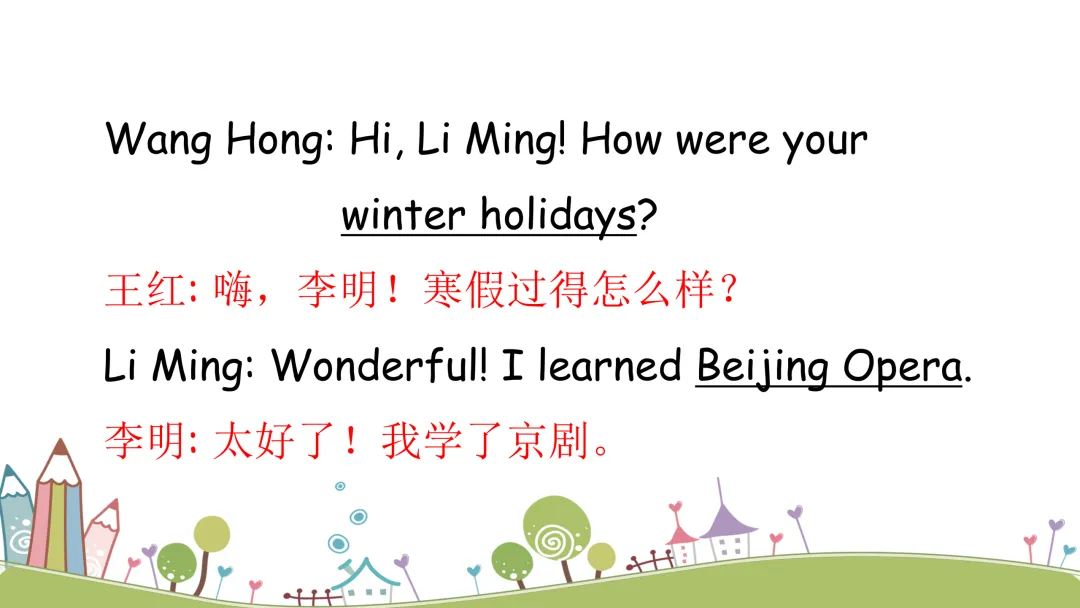 Wang Hong: Hi, Li Ming! How were your winter holidays?

王红: 嗨，李明！寒假过得怎么样？

Li Ming: Wonderful! I learned Beijing Opera.

李明: 太好了！我学了京剧。